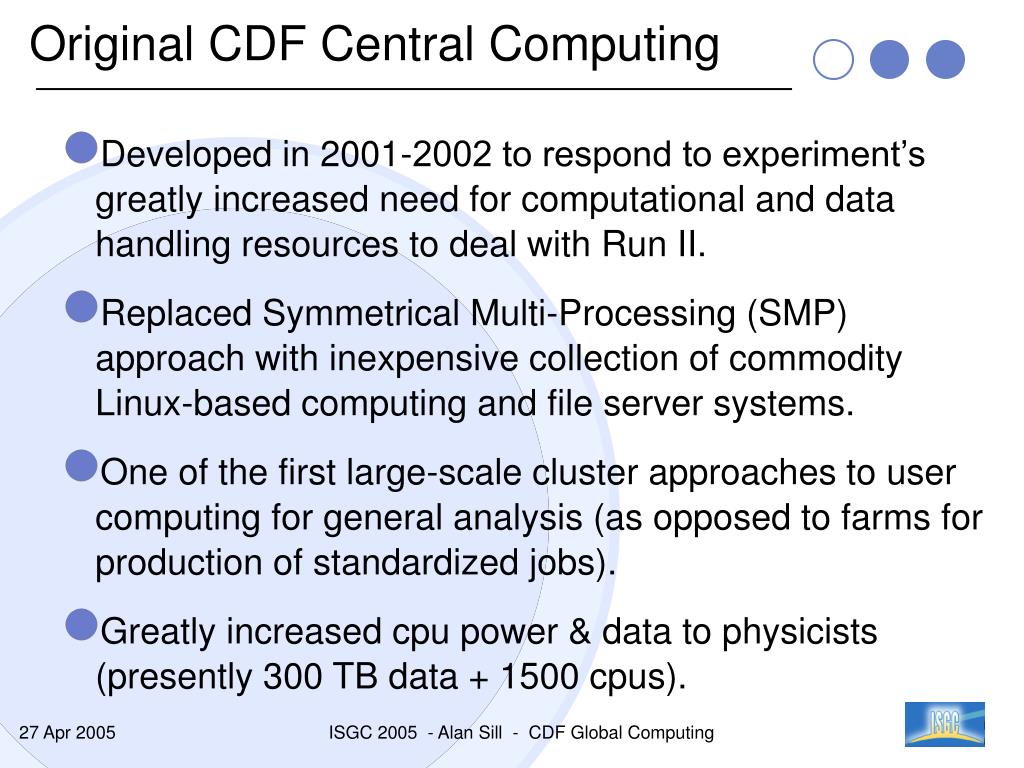 Original CDF Central Computing

Developed in 2001-2002 to respond to experiment's greatly increased need for computational and data handling resources to deal with Run II.

Replaced Symmetrical Multi-Processing (SMP) approach with inexpensive collection of commodity Linux-based computing and file server systems.

One of the first large-scale cluster approaches to user computing for general analysis (as opposed to farms for production of standardized jobs).

Greatly increased cpu power & data to physicists (presently 300 TB data + 1500 cpus).

27 Apr 2005

ISGC 2005 - Alan Sill - CDF Global Computing

ISGC